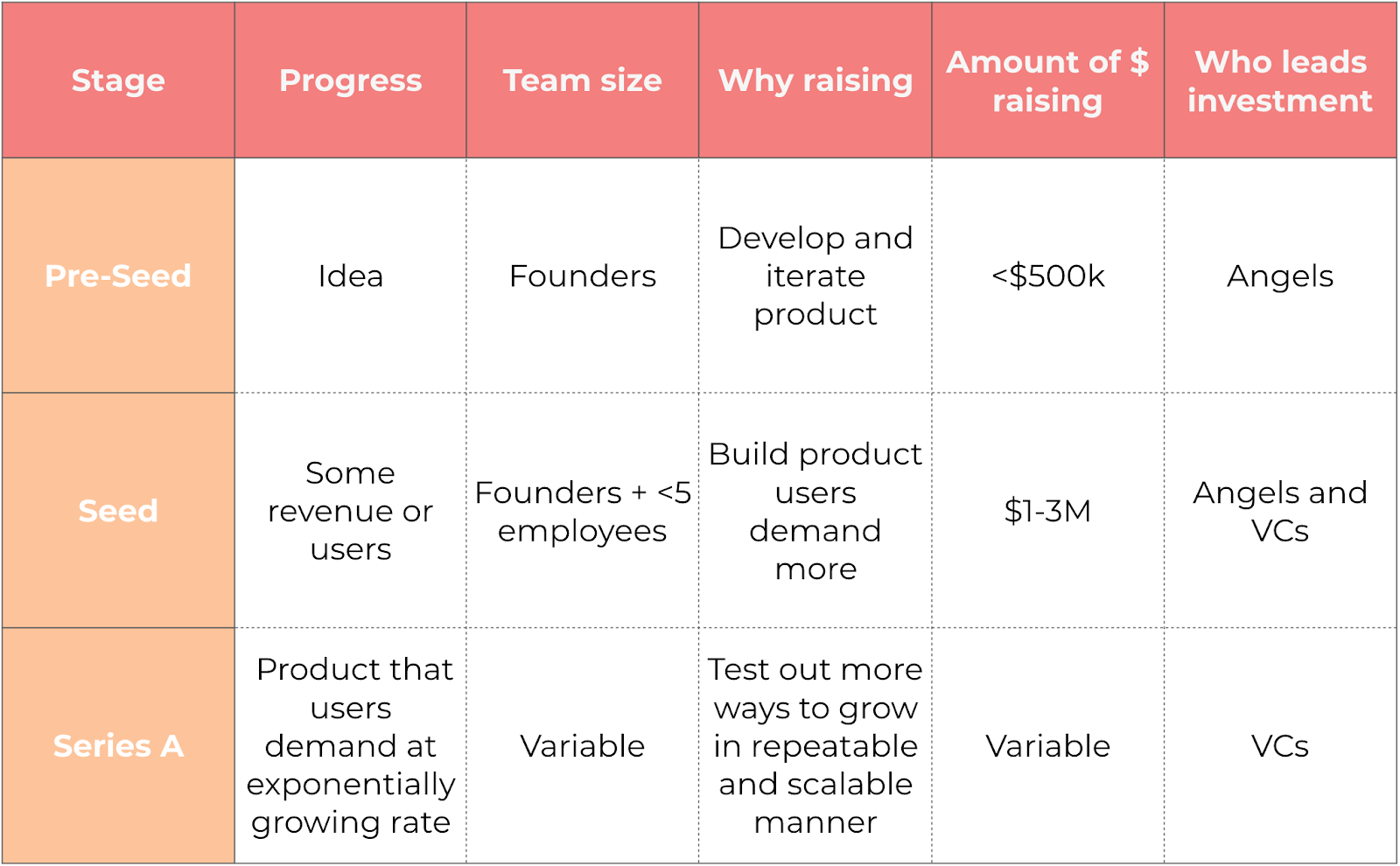 | Stage | Progress | Team size | Why raising | Amount of \$ raising | Who leads investment |
|---|---|---|---|---|---|
| Pre-Seed | Idea | Founders | Develop and iterate product | <\$500k | Angels |
| Seed | Some revenue or users | Founders + <5 employees | Build product users demand more | \$1-3M | Angels and VCs |
| Series A | Product that users demand at exponentially growing rate | Variable | Test out more ways to grow in repeatable and scalable manner | Variable | VCs |